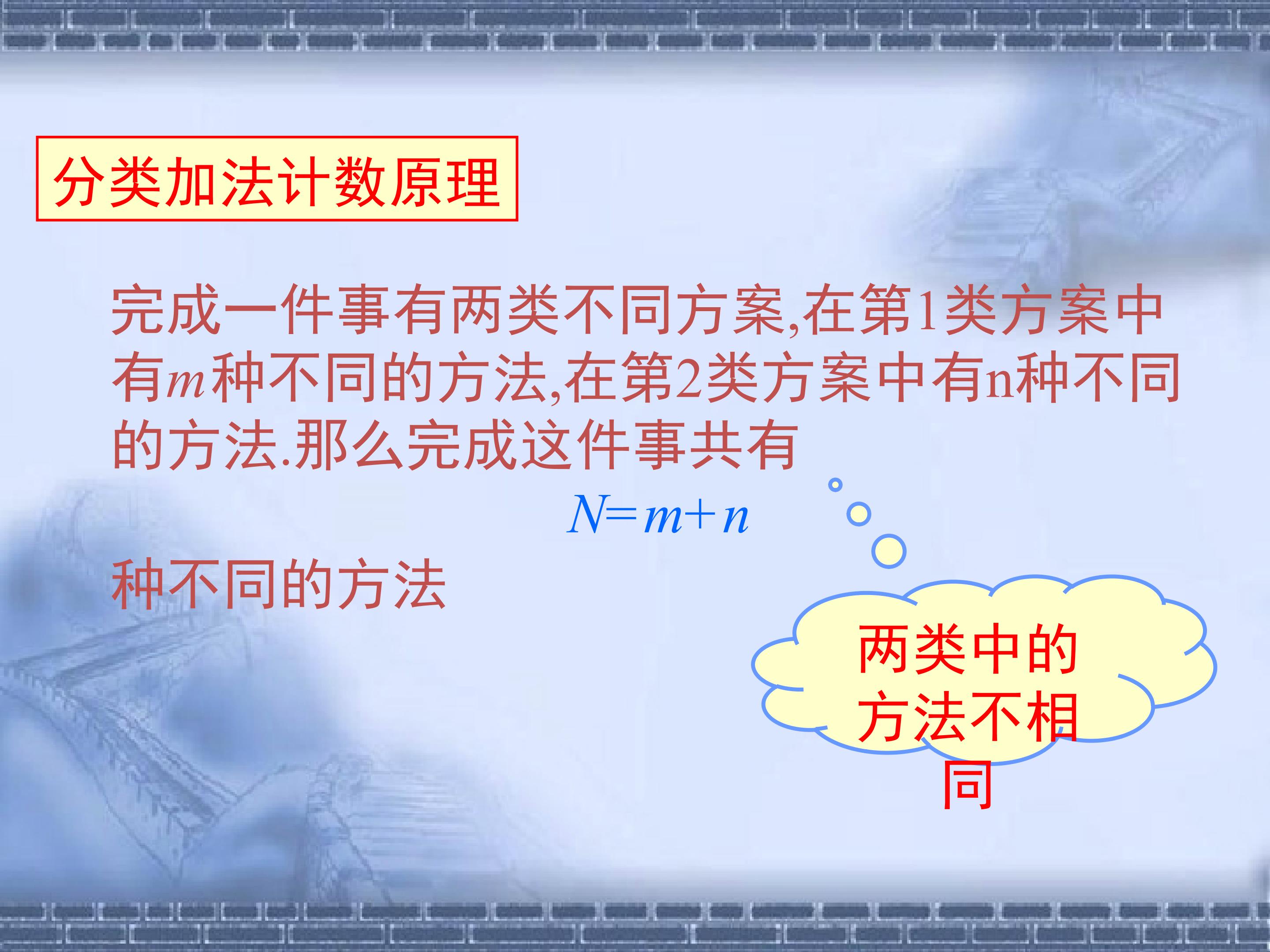 分类加法计数原理

完成一件事有两类不同方案,在第1类方案中有$m$种不同的方法,在第2类方案中有n种不同的方法.那么完成这件事共有

$N=m+n$

种不同的方法

两类中的方法不相同